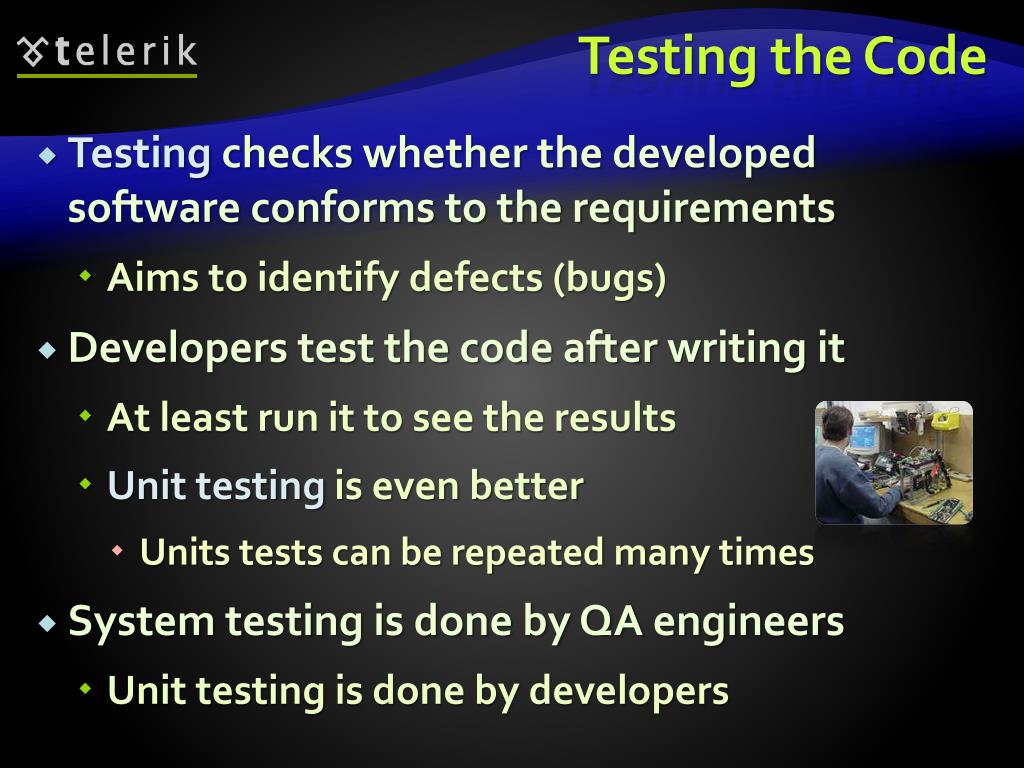 telerik

Testing the Code

Testing checks whether the developed software conforms to the requirements

Aims to identify defects (bugs)

Developers test the code after writing it

At least run it to see the results

Unit testing is even better

Units tests can be repeated many times

System testing is done by QA engineers

Unit testing is done by developers